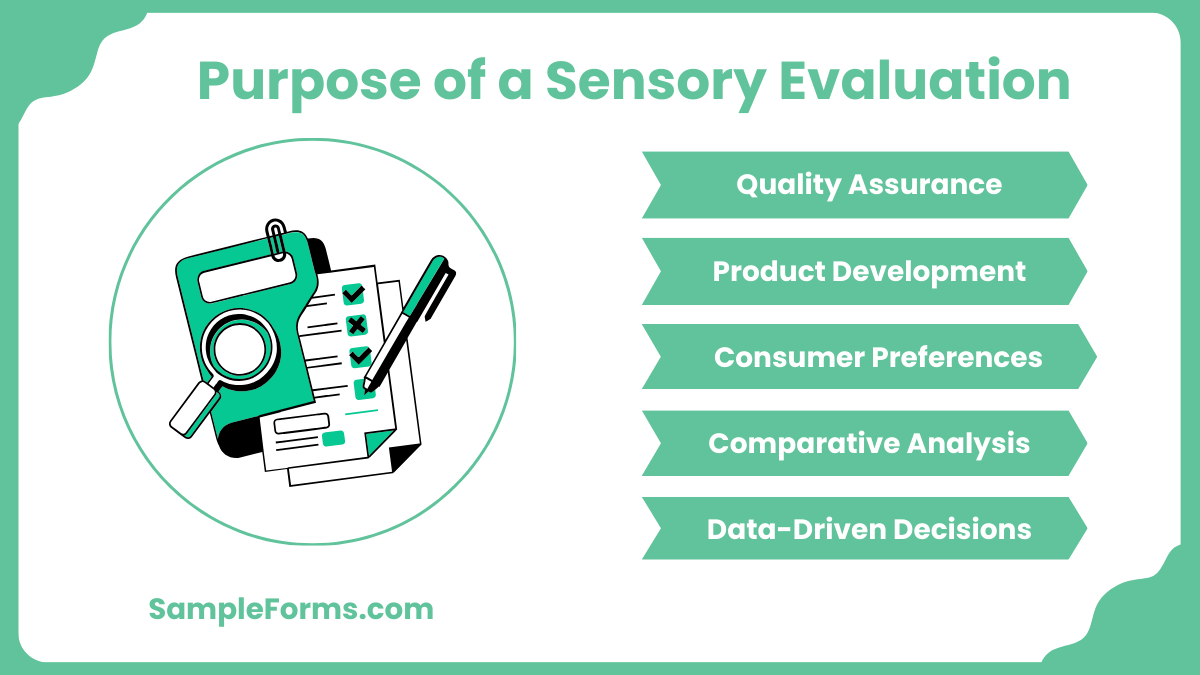 Purpose of a Sensory Evaluation

Quality Assurance

Product Development

Consumer Preferences

Comparative Analysis

Data-Driven Decisions

SampleForms.com